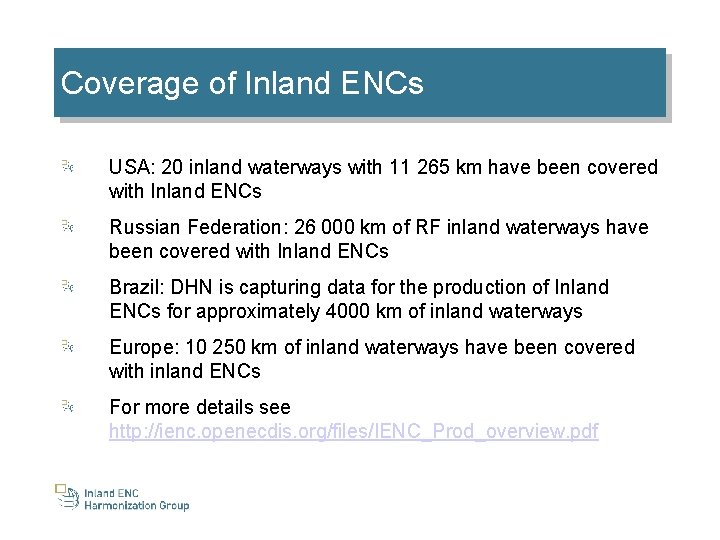 Coverage of Inland ENCs

USA: 20 inland waterways with 11 265 km have been covered with Inland ENCs

Russian Federation: 26 000 km of RF inland waterways have been covered with Inland ENCs

Brazil: DHN is capturing data for the production of Inland ENCs for approximately 4000 km of inland waterways

Europe: 10 250 km of inland waterways have been covered with inland ENCs

For more details see http://ienc.openecdis.org/files/IENC_Prod_overview.pdf

Inland ENC Harmonization Group